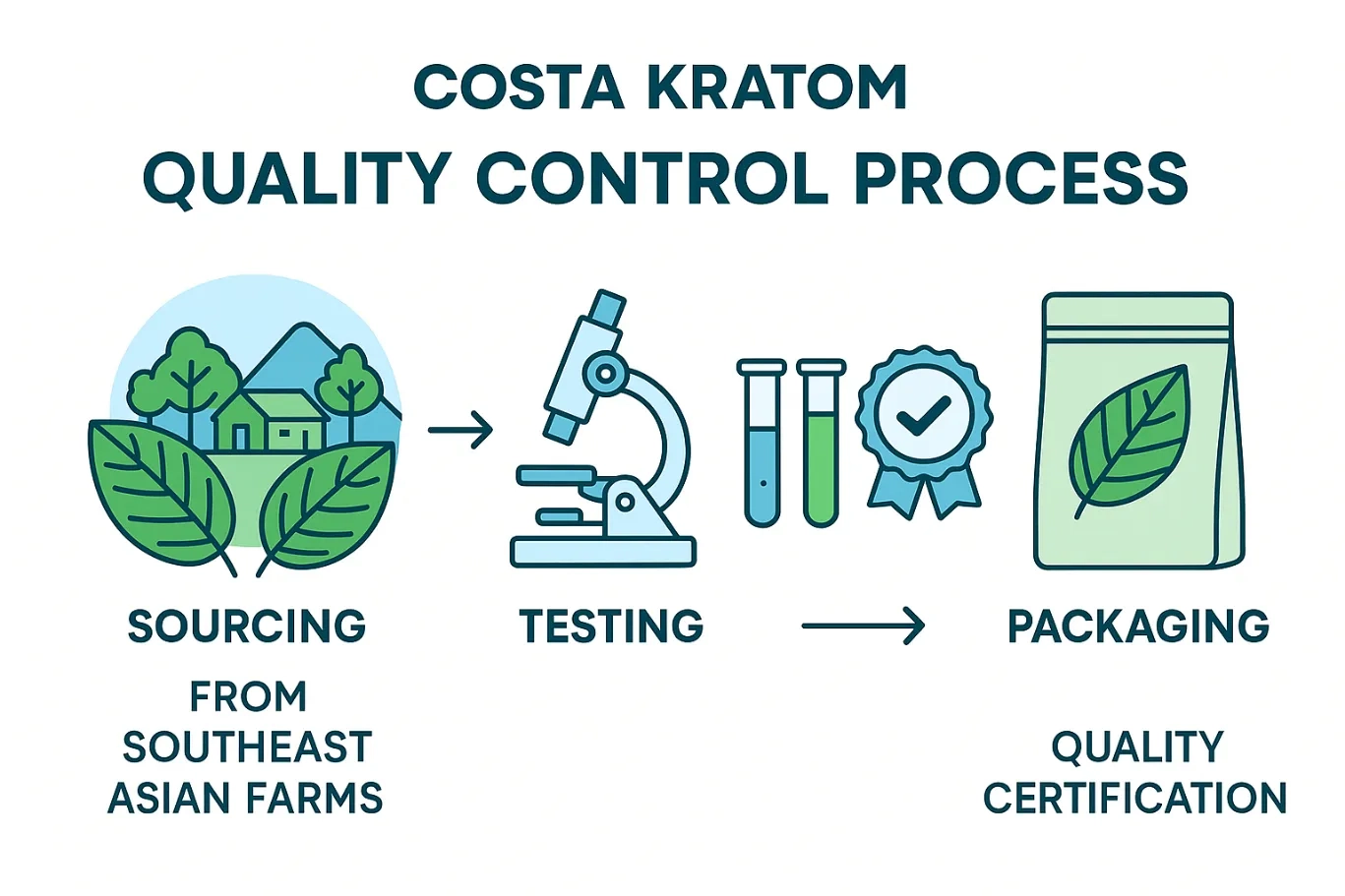 COSTA KRATOM
QUALITY CONTROL PROCESS

SOURCING

FROM SOUTHEAST ASIAN FARMS

TESTING

PACKAGING

QUALITY CERTIFICATION